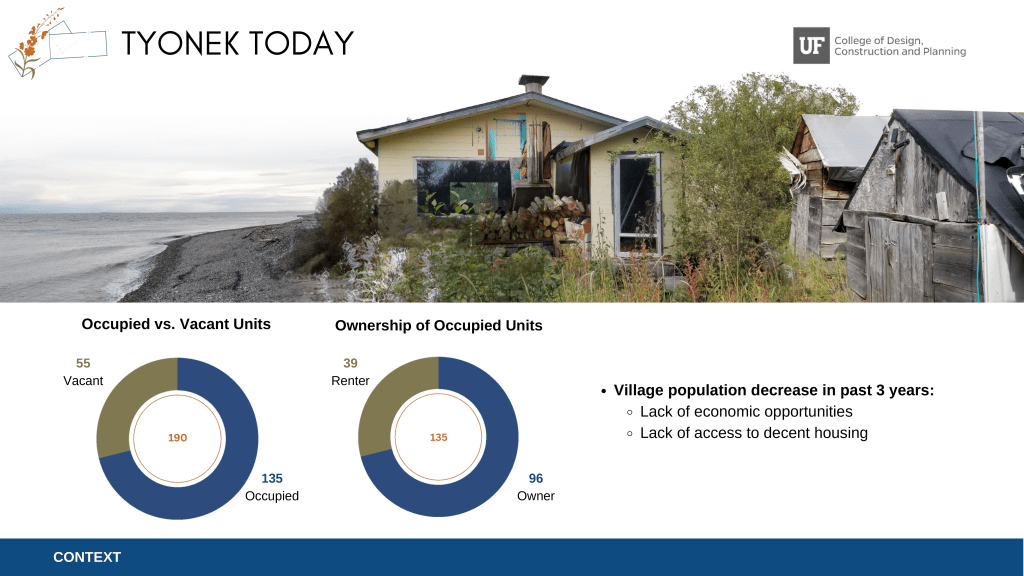 TYONEK TODAY

UF College of Design, Construction and Planning

Occupied vs. Vacant Units

55
Vacant

190

135
Occupied

Ownership of Occupied Units

39
Renter

135

96
Owner

• Village population decrease in past 3 years:
◦ Lack of economic opportunities
◦ Lack of access to decent housing

CONTEXT